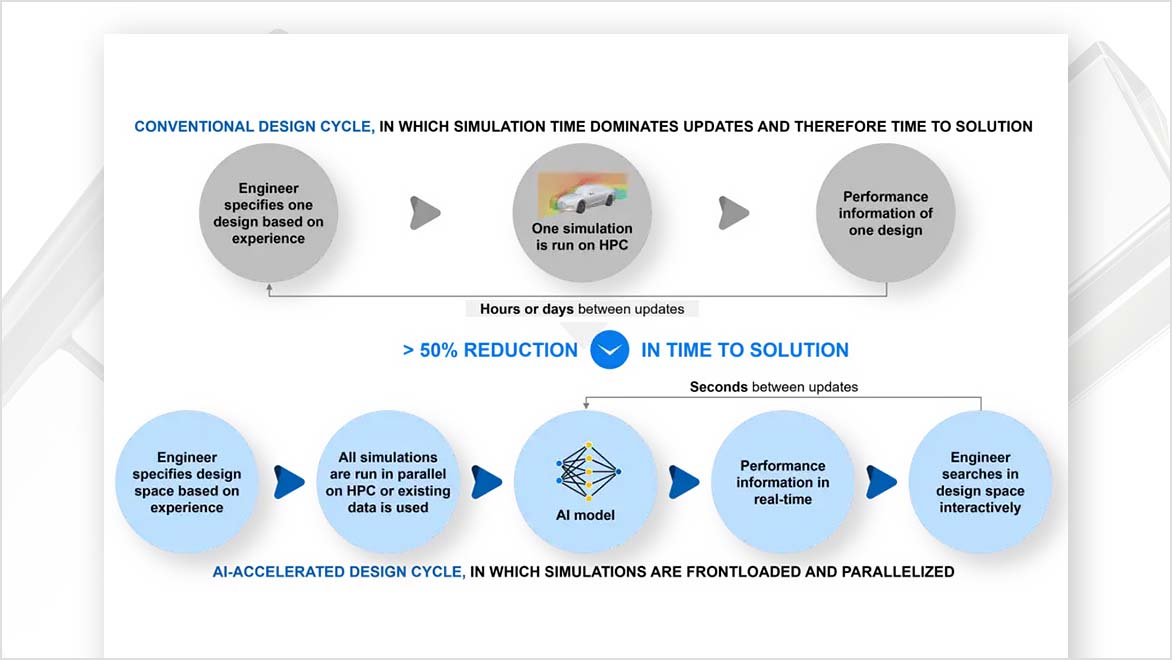 CONVENTIONAL DESIGN CYCLE, IN WHICH SIMULATION TIME DOMINATES UPDATES AND THEREFORE TIME TO SOLUTION

Engineer specifies one design based on experience

One simulation is run on HPC

Performance information of one design

Hours or days between updates

> 50% REDUCTION IN TIME TO SOLUTION

Seconds between updates

Engineer specifies design space based on experience

All simulations are run in parallel on HPC or existing data is used

AI model

Performance information in real-time

Engineer searches in design space interactively

AI-ACCELERATED DESIGN CYCLE, IN WHICH SIMULATIONS ARE FRONTLOADED AND PARALLELIZED